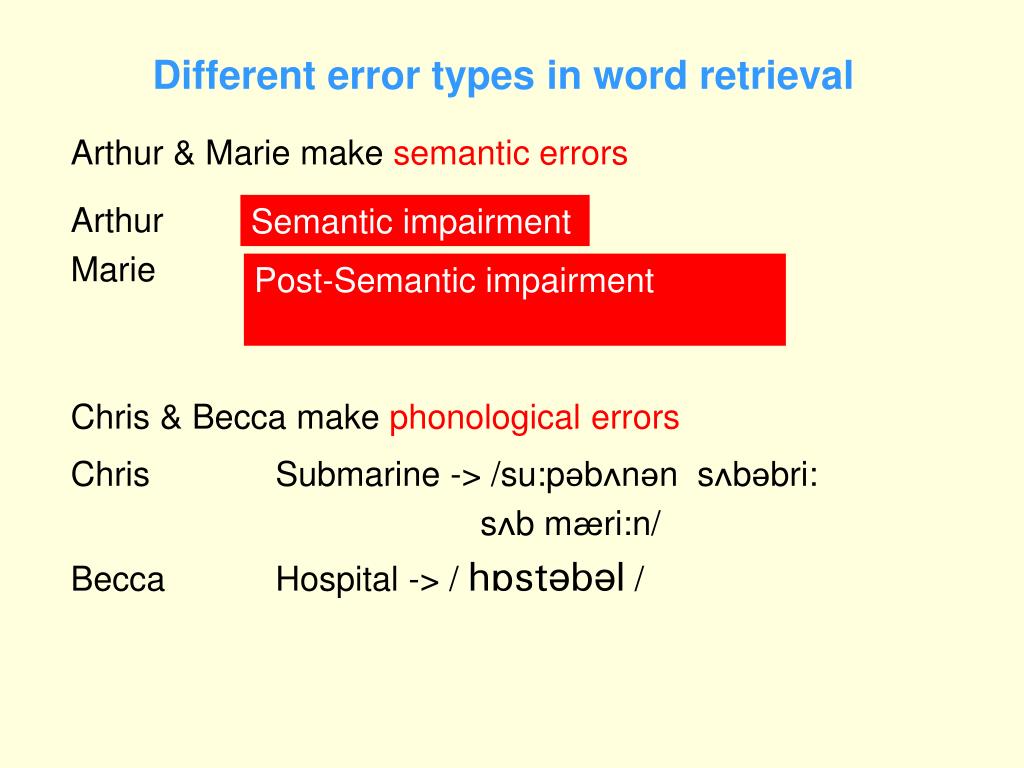 Different error types in word retrieval

Arthur & Marie make semantic errors

Arthur Semantic impairment
Marie Post-Semantic impairment

Chris & Becca make phonological errors

Chris Submarine -> /su:pəbʌnən sʌbəbri: sʌb mæri:n/

Becca Hospital -> / hɒstəbəl /